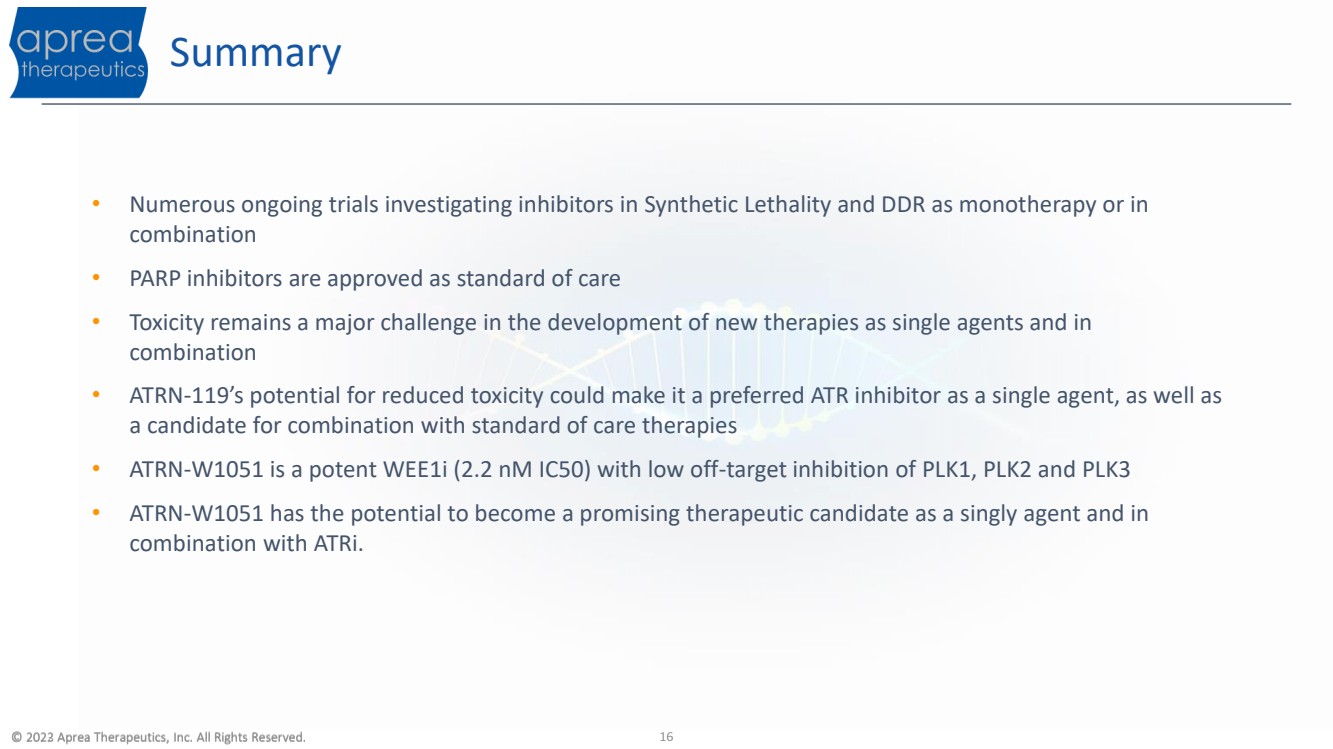 aprea
therapeutics

Summary

• Numerous ongoing trials investigating inhibitors in Synthetic Lethality and DDR as monotherapy or in combination
• PARP inhibitors are approved as standard of care
• Toxicity remains a major challenge in the development of new therapies as single agents and in combination
• ATRN-119's potential for reduced toxicity could make it a preferred ATR inhibitor as a single agent, as well as a candidate for combination with standard of care therapies
• ATRN-W1051 is a potent WEE1i (2.2 nM IC50) with low off-target inhibition of PLK1, PLK2 and PLK3
• ATRN-W1051 has the potential to become a promising therapeutic candidate as a singly agent and in combination with ATRi.

© 2023 Aprea Therapeutics, Inc. All Rights Reserved.

16